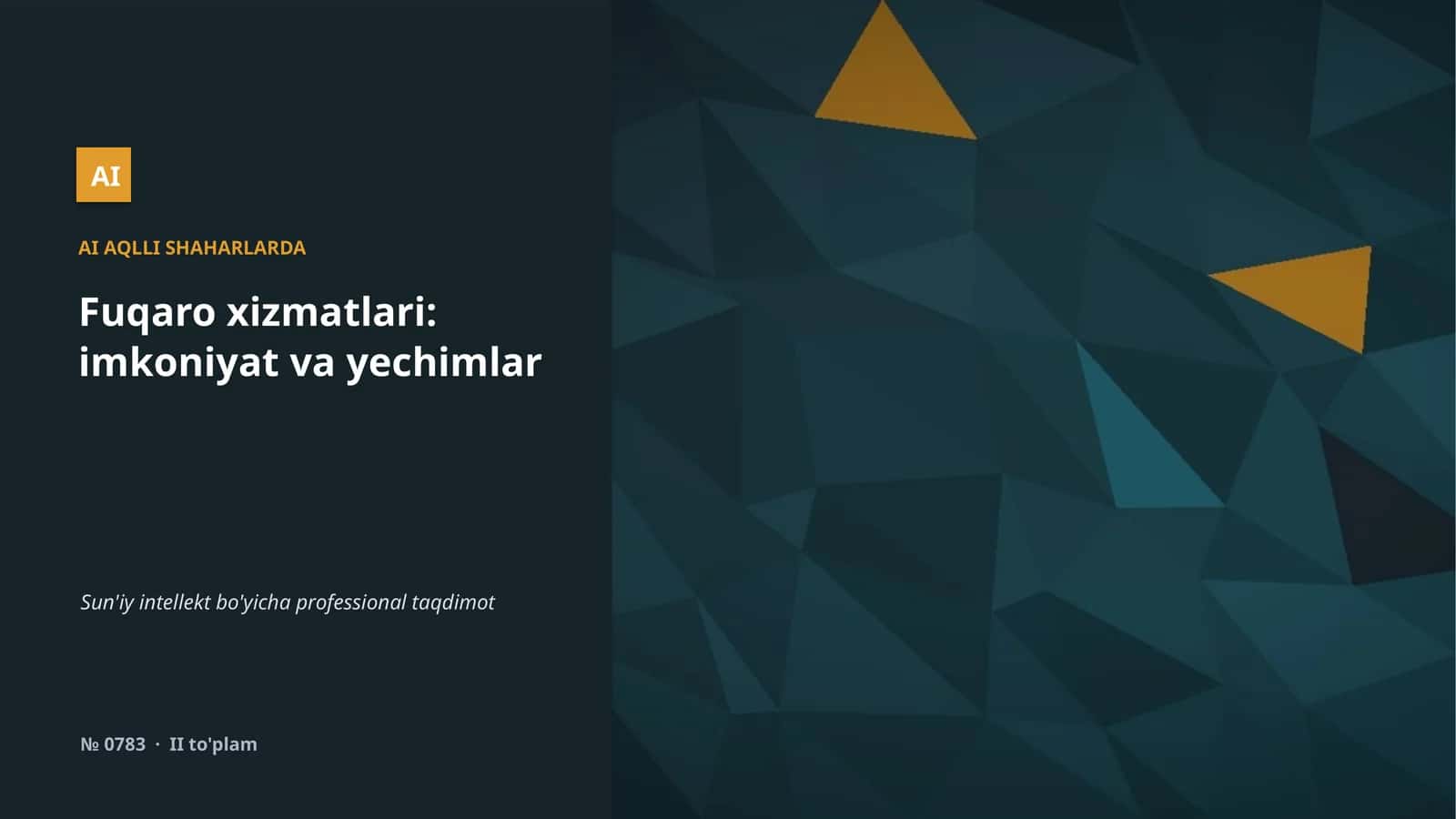 AI

AI AQLLI SHAHARLARDA

Fuqaro xizmatlari: imkoniyat va yechimlar

Sun'iy intellekt bo'yicha professional taqdimot

№ 0783 · II to'plam